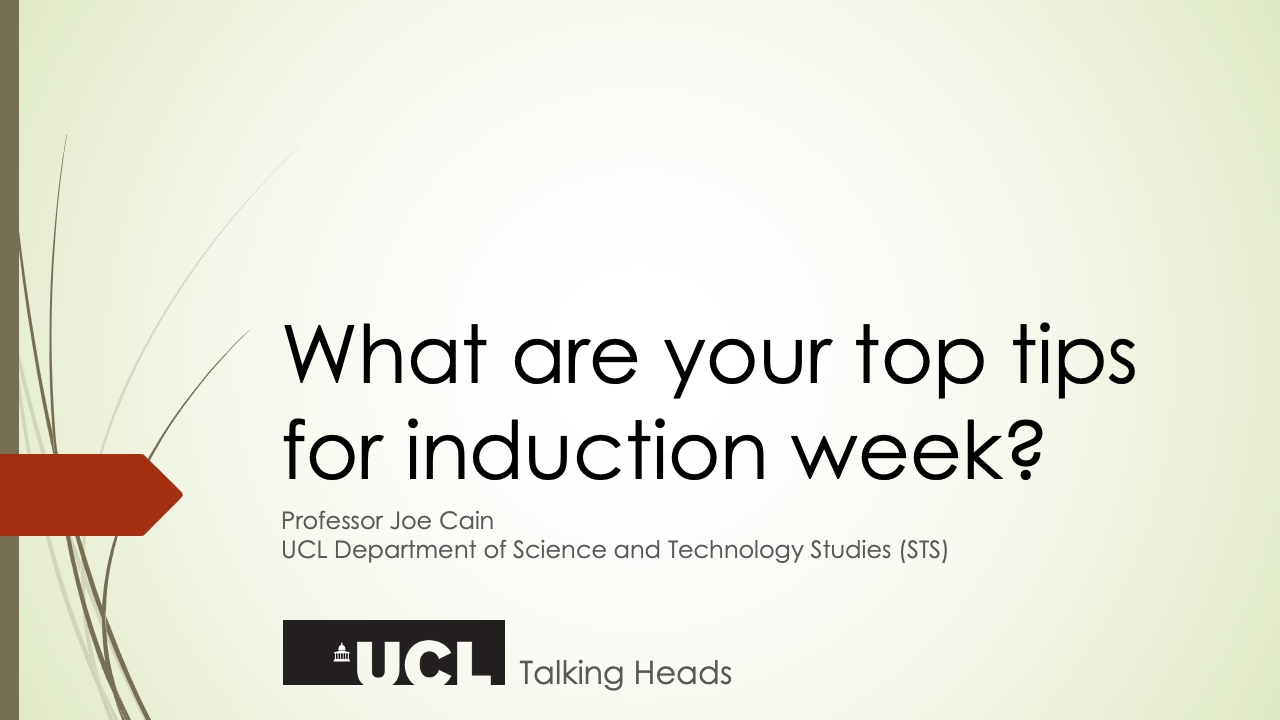 What are your top tips for induction week?

Professor Joe Cain
UCL Department of Science and Technology Studies (STS)

UCL Talking Heads